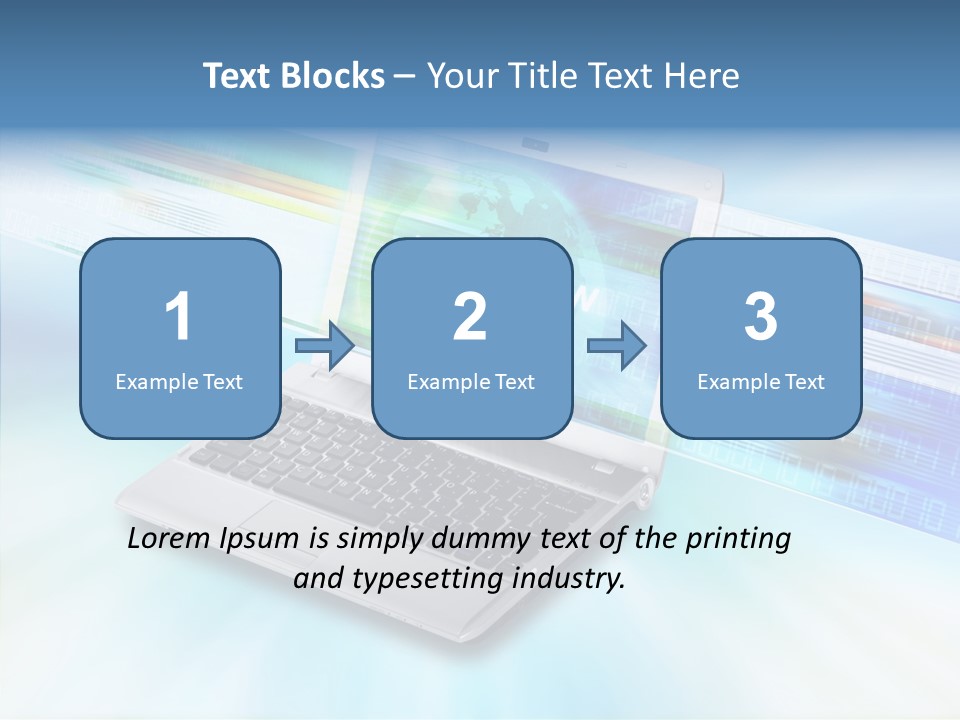 Text Blocks – Your Title Text Here

1
Example Text

2
Example Text

3
Example Text

Lorem Ipsum is simply dummy text of the printing and typesetting industry.